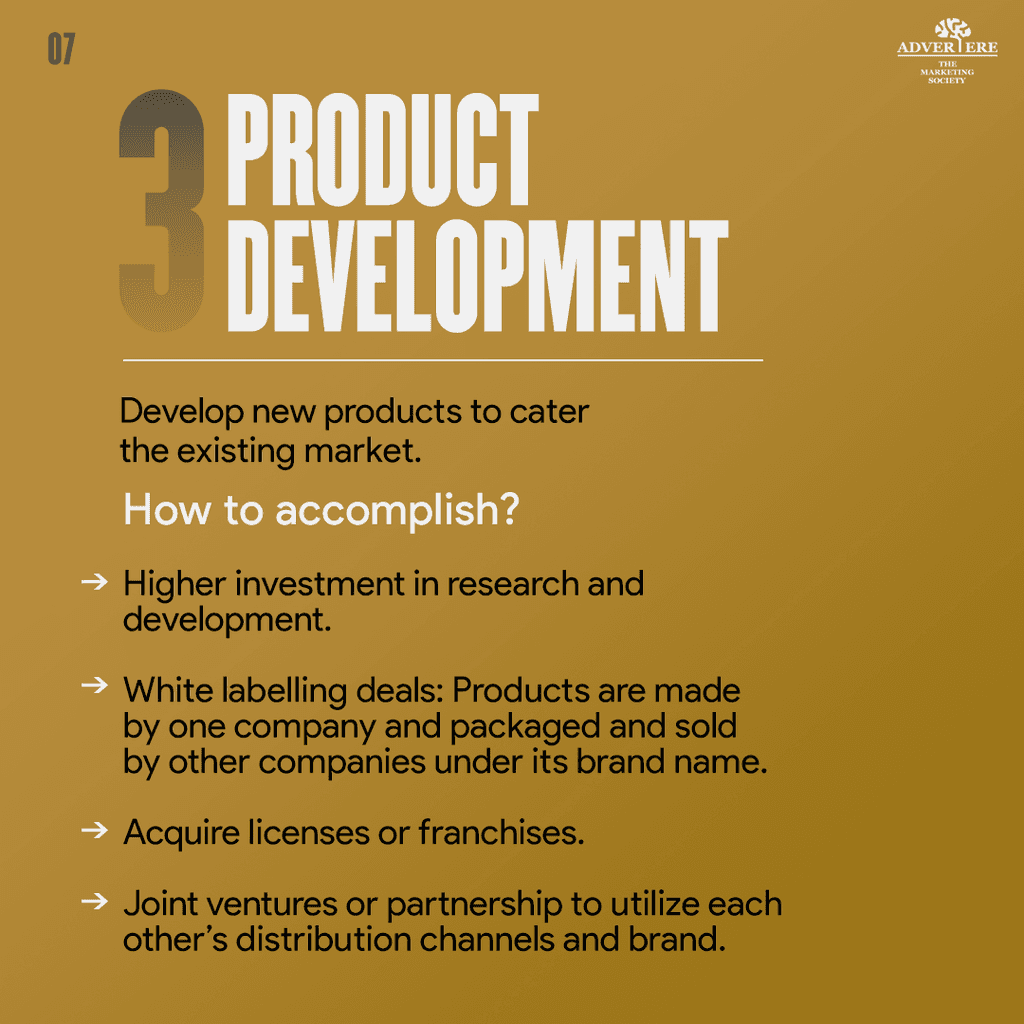 07

ADVERTERE
THE MARKETING SOCIETY

3 PRODUCT DEVELOPMENT

Develop new products to cater the existing market.

How to accomplish?

→ Higher investment in research and development.

→ White labelling deals: Products are made by one company and packaged and sold by other companies under its brand name.

→ Acquire licenses or franchises.

→ Joint ventures or partnership to utilize each other's distribution channels and brand.